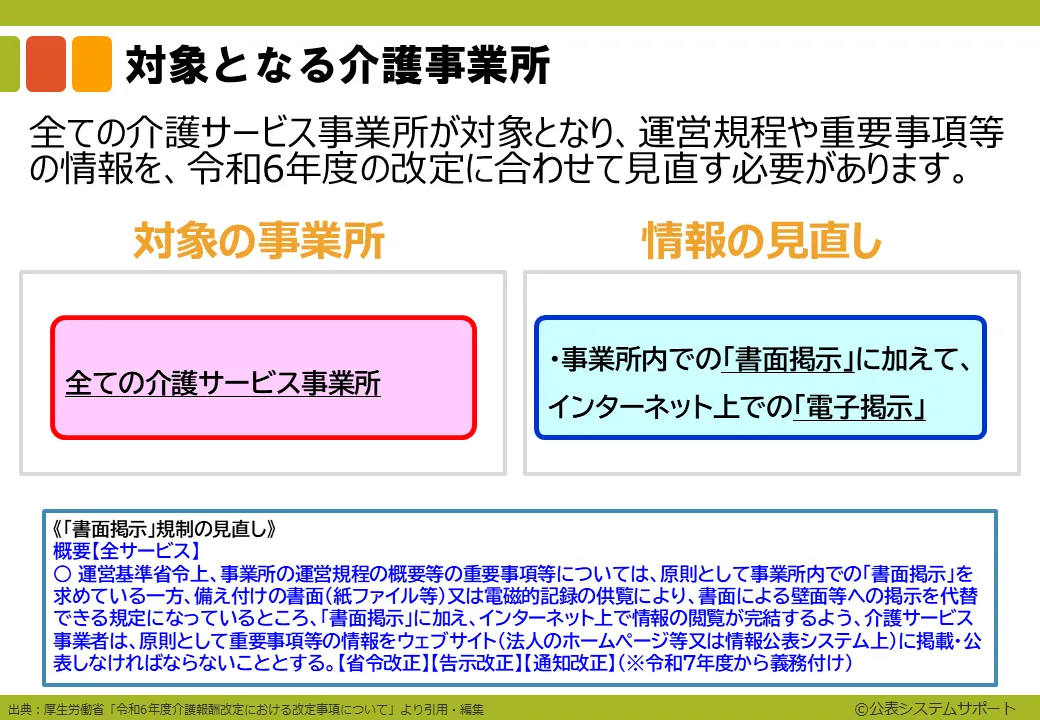 対象となる介護事業所

全ての介護サービス事業所が対象となり、運営規程や重要事項等の情報を、令和6年度の改定に合わせて見直す必要があります。

対象の事業所

全ての介護サービス事業所

情報の見直し

・事業所内での「書面掲示」に加えて、インターネット上での「電子掲示」

《「書面掲示」規制の見直し》
概要【全サービス】
○ 運営基準省令上、事業所の運営規程の概要等の重要事項等については、原則として事業所内での「書面掲示」を求めている一方、備え付けの書面（紙ファイル等）又は電磁的記録の供覧により、書面による壁面等への掲示を代替できる規定になっているところ、「書面掲示」に加え、インターネット上で情報の閲覧が完結するよう、介護サービス事業者は、原則として重要事項等の情報をウェブサイト（法人のホームページ等又は情報公表システム上）に掲載・公表しなければならないこととする。【省令改正】【告示改正】【通知改正】（※令和7年度から義務付け）

出典：厚生労働省「令和6年度介護報酬改定における改定事項について」より引用・編集

©公表システムサポート